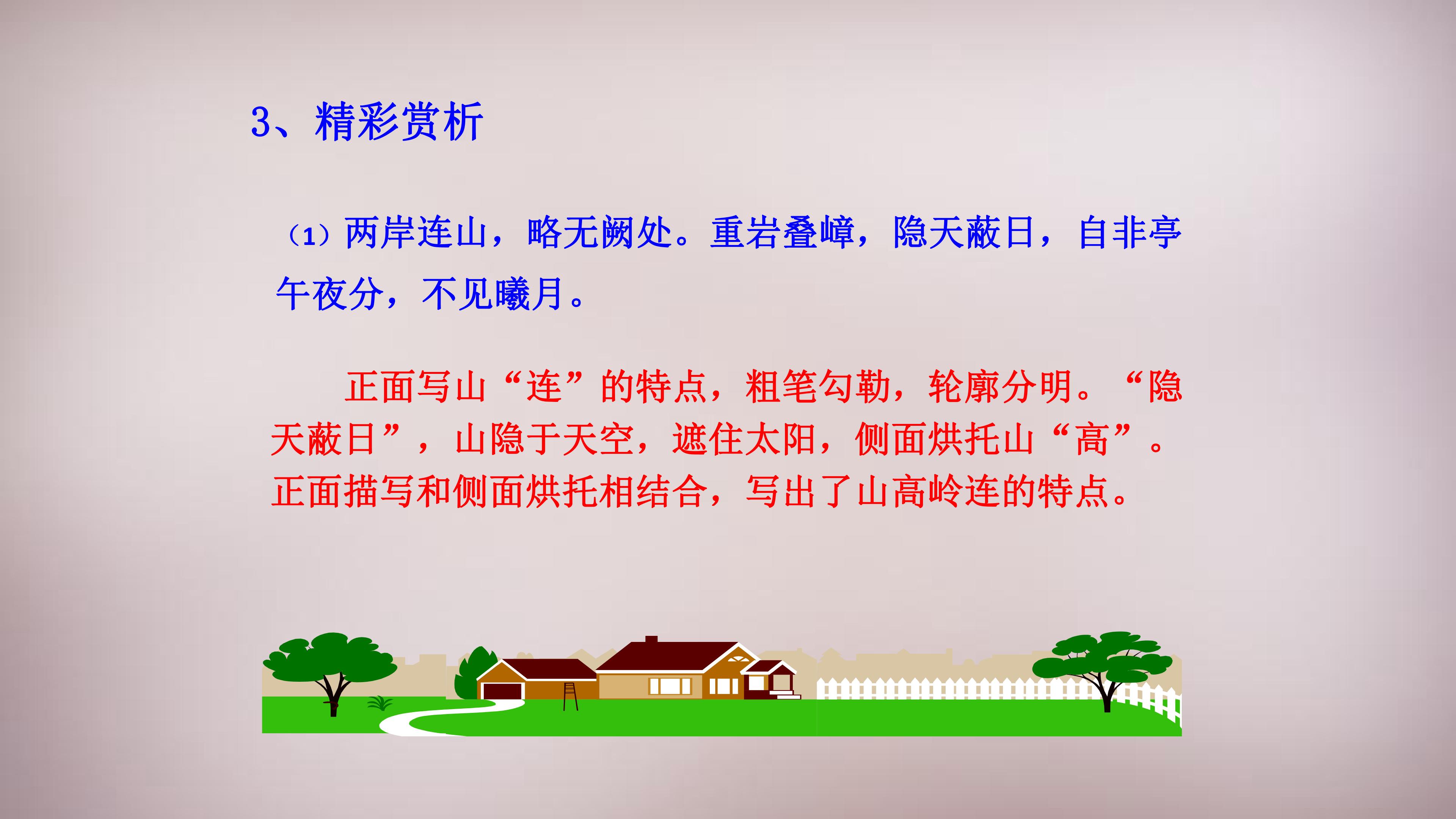 3、精彩赏析

（1）两岸连山，略无阙处。重岩叠嶂，隐天蔽日，自非亭午夜分，不见曦月。

正面写山“连”的特点，粗笔勾勒，轮廓分明。“隐天蔽日”，山隐于天空，遮住太阳，侧面烘托山“高”。正面描写和侧面烘托相结合，写出了山高岭连的特点。